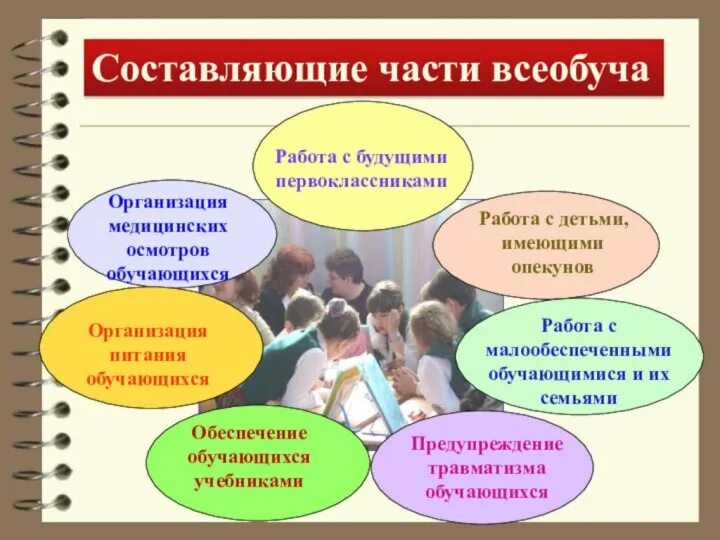 Составляющие части всеобуча

Работа с будущими первоклассниками

Организация медицинских осмотров обучающихся

Работа с детьми, имеющими опекунов

Организация питания обучающихся

Работа с малообеспеченными обучающимися и их семьями

Обеспечение обучающихся учебниками

Предупреждение травматизма обучающихся